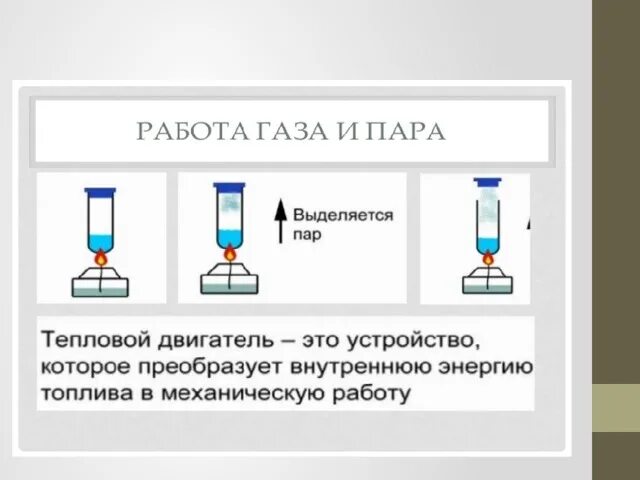 РАБОТА ГАЗА И ПАРА

Выделяется пар

Тепловой двигатель – это устройство, которое преобразует внутреннюю энергию топлива в механическую работу